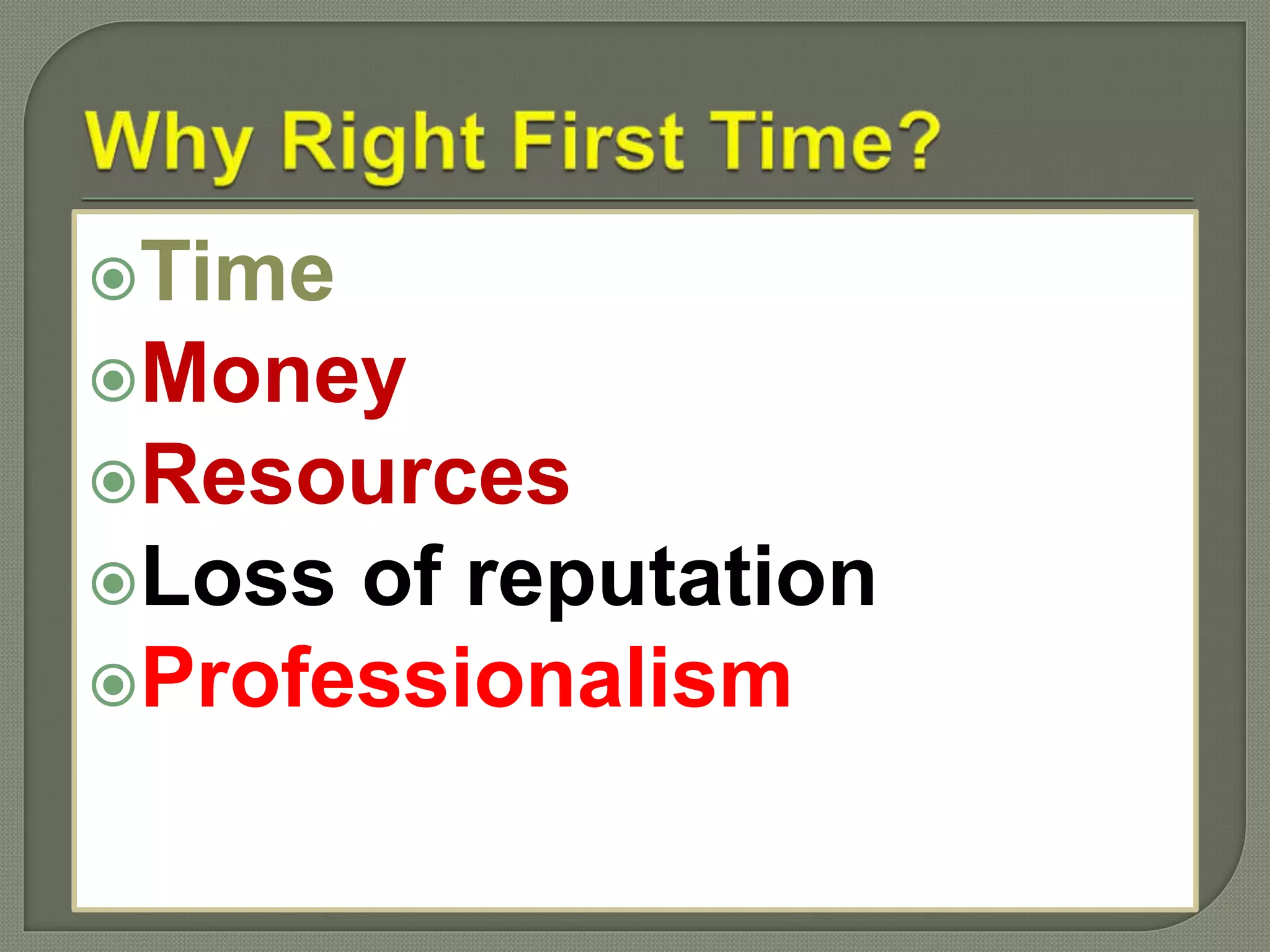 Why Right First Time?

Time
Money
Resources
Loss of reputation
Professionalism